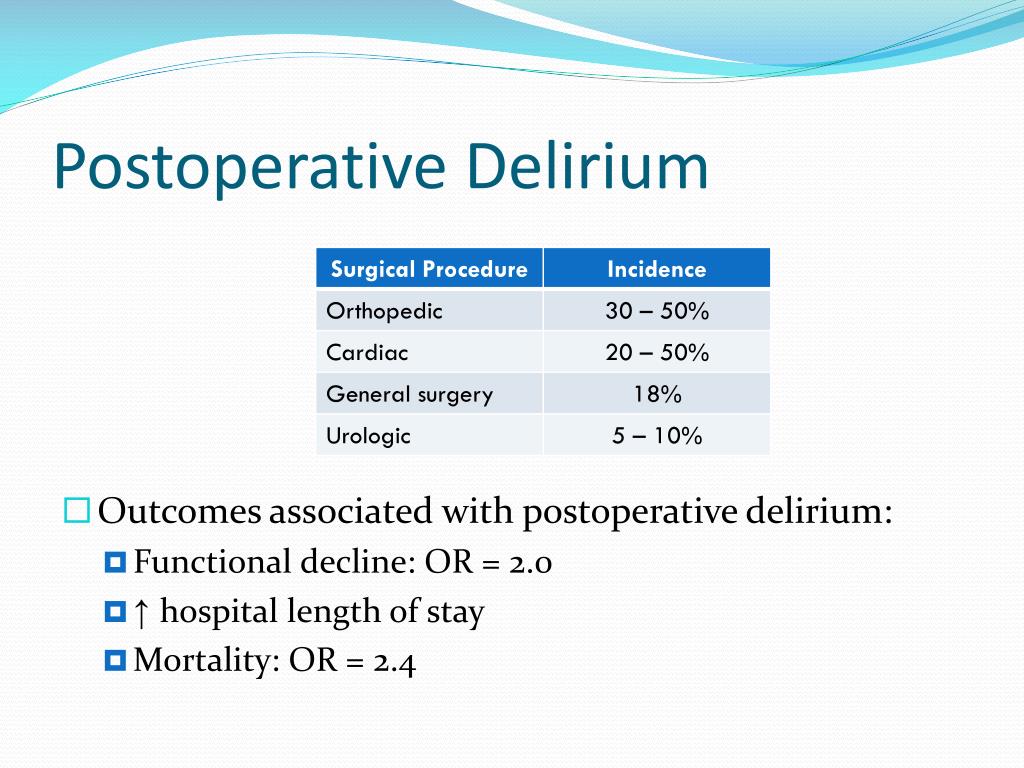 Postoperative Delirium

| Surgical Procedure | Incidence |
|---|---|
| Orthopedic | 30 – 50% |
| Cardiac | 20 – 50% |
| General surgery | 18% |
| Urologic | 5 – 10% |

Outcomes associated with postoperative delirium:

Functional decline: OR = 2.0

↑ hospital length of stay

Mortality: OR = 2.4